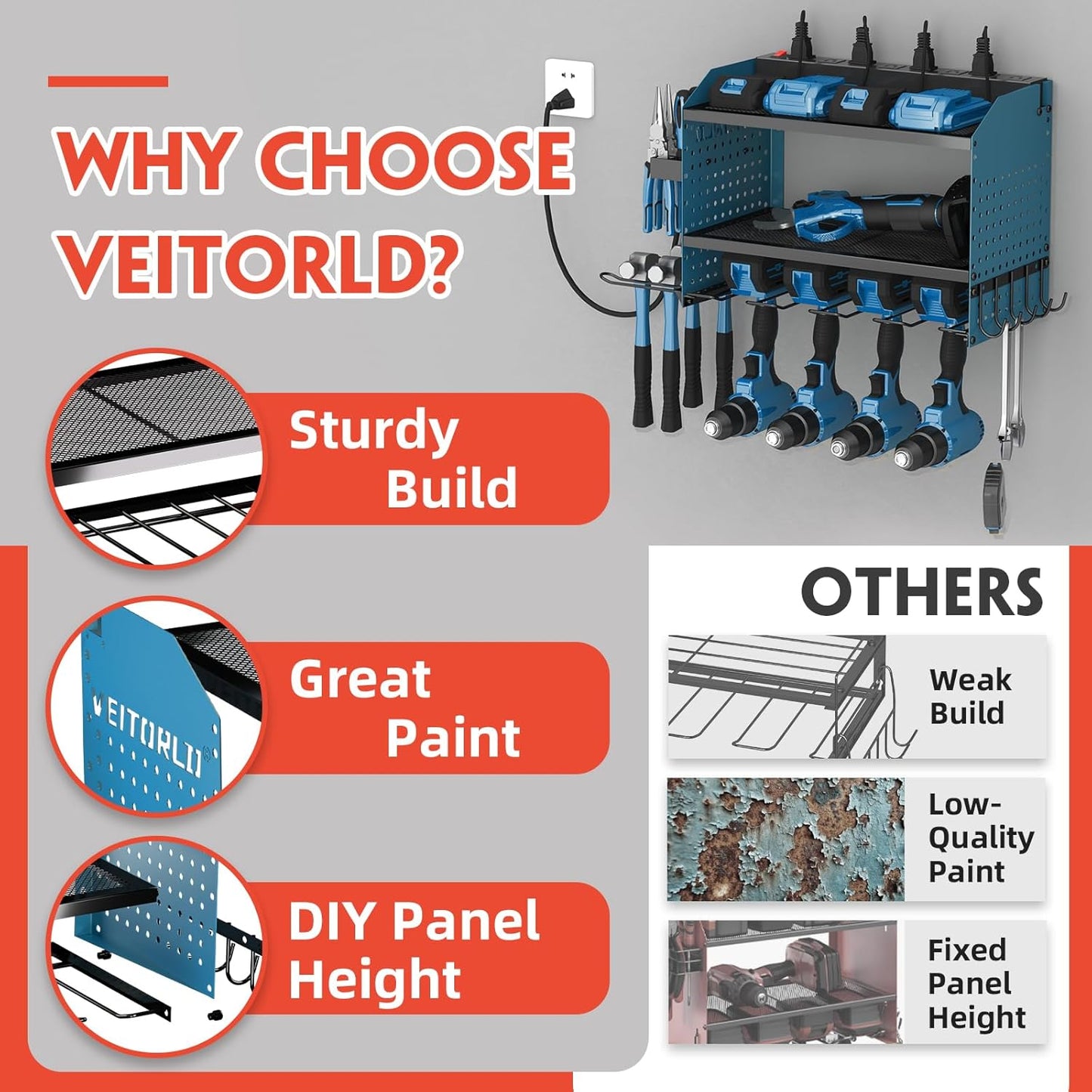 WHY CHOOSE VEITORLD?

Sturdy Build

VEITORLD

Great Paint

DIY Panel Height

OTHERS

Weak Build

Low-Quality Paint

Fixed Panel Height